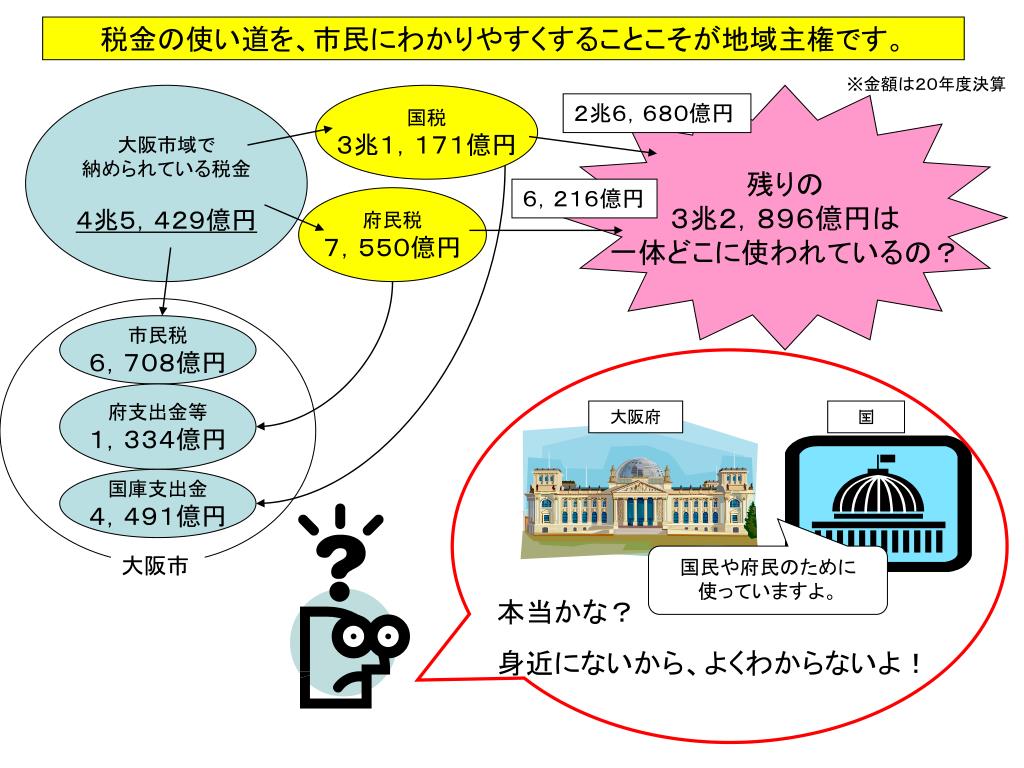 税金の使い道を、市民にわかりやすくすることこそが地域主権です。

※金額は20年度決算

大阪市域で
納められている税金
4兆5，429億円

国税
3兆1，171億円

府民税
7，550億円

2兆6，680億円

6，216億円

残りの
3兆2，896億円は
一体どこに使われているの？

市民税
6，708億円

府支出金等
1，334億円

国庫支出金
4，491億円

大阪市

大阪府

国

国民や府民のために
使っていますよ。

本当かな？

身近にないから、よくわからないよ！